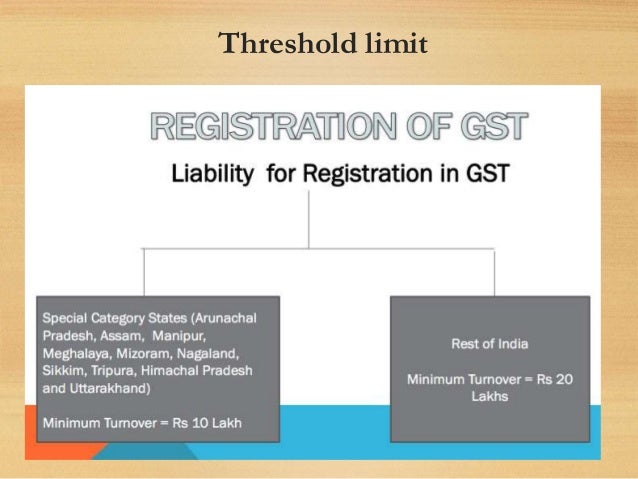 Threshold limit

REGISTRATION OF GST

Liability for Registration in GST

Special Category States (Arunachal Pradesh, Assam, Manipur, Meghalaya, Mizoram, Nagaland, Sikkim, Tripura, Himachal Pradesh and Uttarakhand)

Minimum Turnover = Rs 10 Lakh

Rest of India

Minimum Turnover = Rs 20 Lakhs